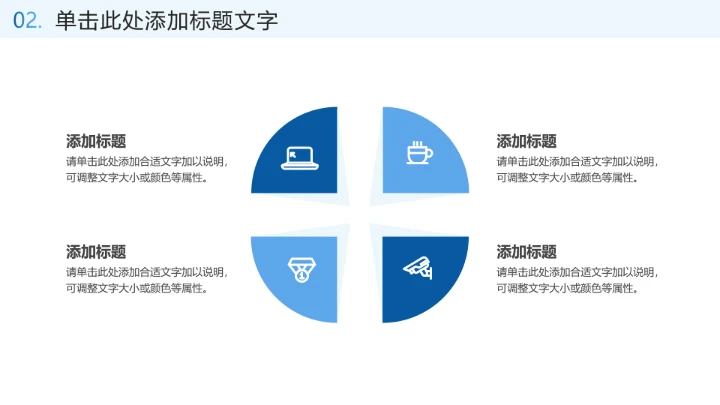 02. 单击此处添加标题文字

添加标题
请单击此处添加合适文字加以说明，可调整文字大小或颜色等属性。

添加标题
请单击此处添加合适文字加以说明，可调整文字大小或颜色等属性。

添加标题
请单击此处添加合适文字加以说明，可调整文字大小或颜色等属性。

添加标题
请单击此处添加合适文字加以说明，可调整文字大小或颜色等属性。